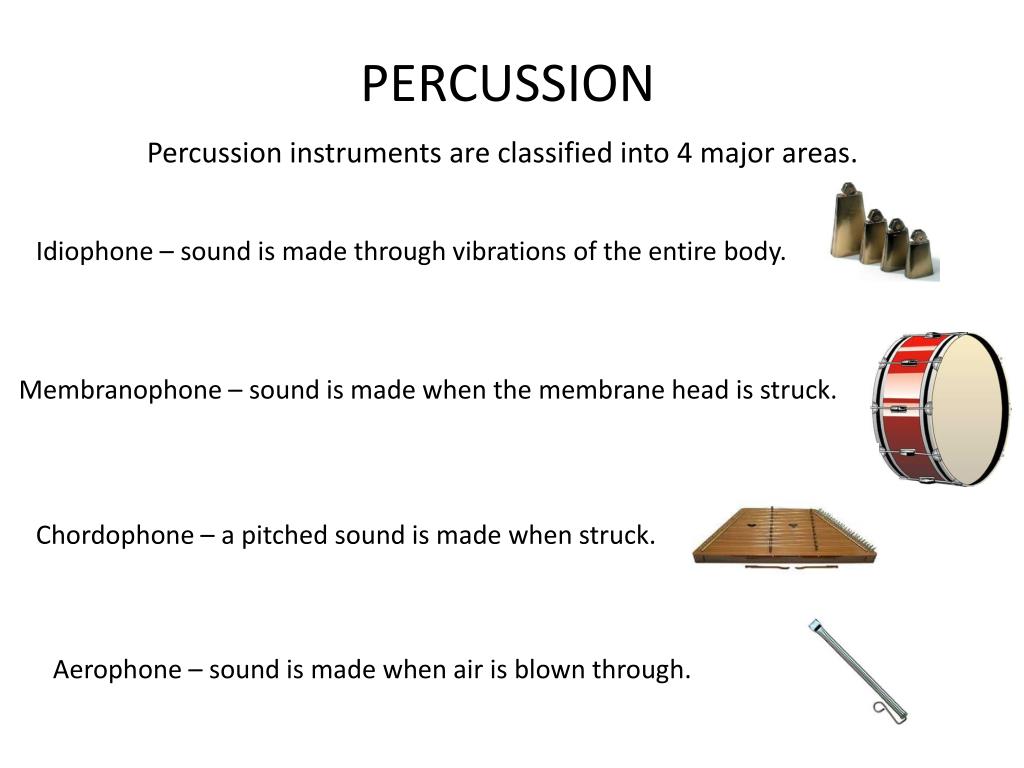 PERCUSSION

Percussion instruments are classified into 4 major areas.

Idiophone – sound is made through vibrations of the entire body.

Membranophone – sound is made when the membrane head is struck.

Chordophone – a pitched sound is made when struck.

Aerophone – sound is made when air is blown through.